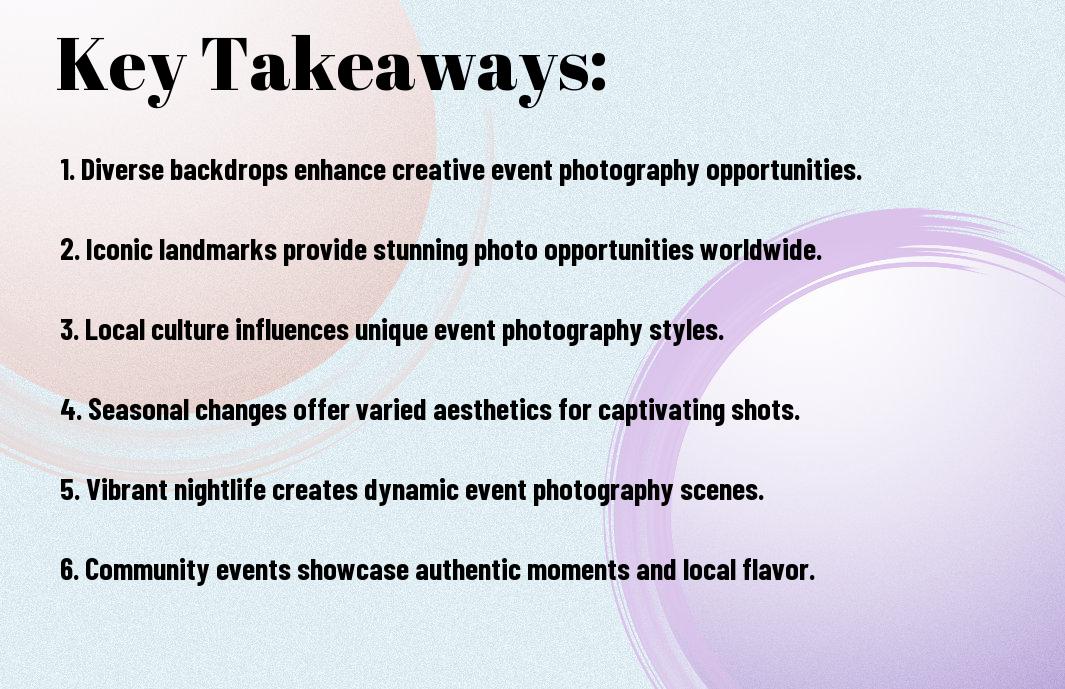 Key Takeaways:

1. Diverse backdrops enhance creative event photography opportunities.

2. Iconic landmarks provide stunning photo opportunities worldwide.

3. Local culture influences unique event photography styles.

4. Seasonal changes offer varied aesthetics for captivating shots.

5. Vibrant nightlife creates dynamic event photography scenes.

6. Community events showcase authentic moments and local flavor.